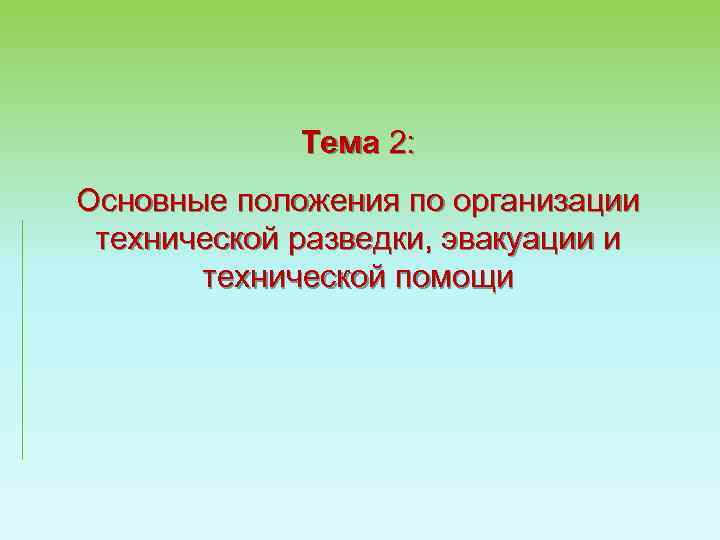 Тема 2:

Основные положения по организации технической разведки, эвакуации и технической помощи